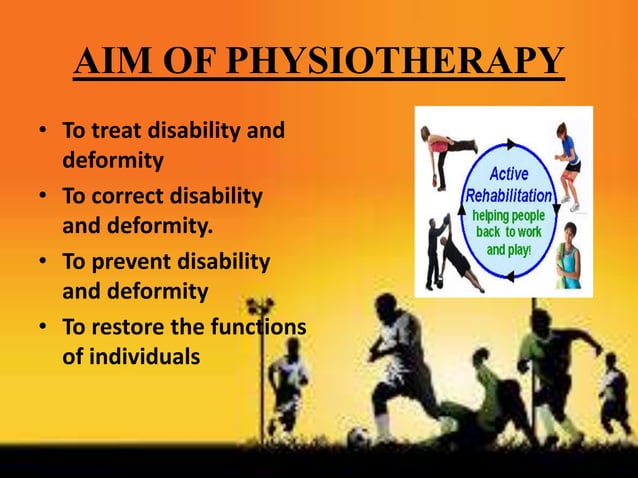 AIM OF PHYSIOTHERAPY

• To treat disability and deformity
• To correct disability and deformity.
• To prevent disability and deformity
• To restore the functions of individuals

Active Rehabilitation
helping people back to work and play!